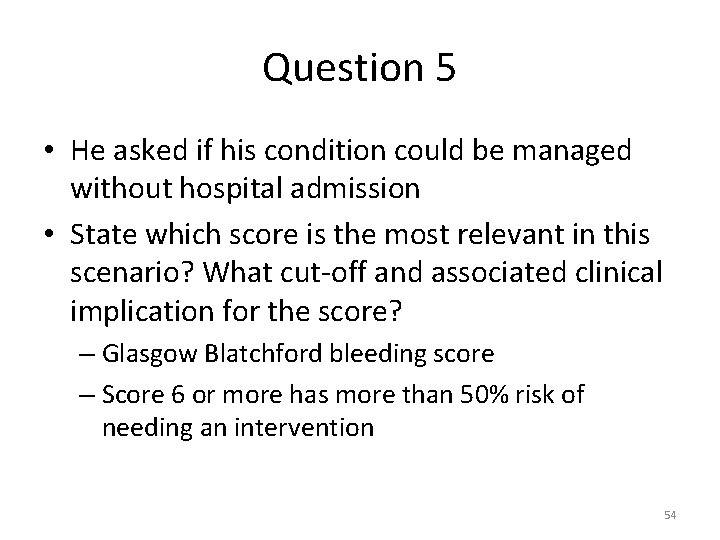 Question 5

• He asked if his condition could be managed without hospital admission

• State which score is the most relevant in this scenario? What cut-off and associated clinical implication for the score?

– Glasgow Blatchford bleeding score

– Score 6 or more has more than 50% risk of needing an intervention

54